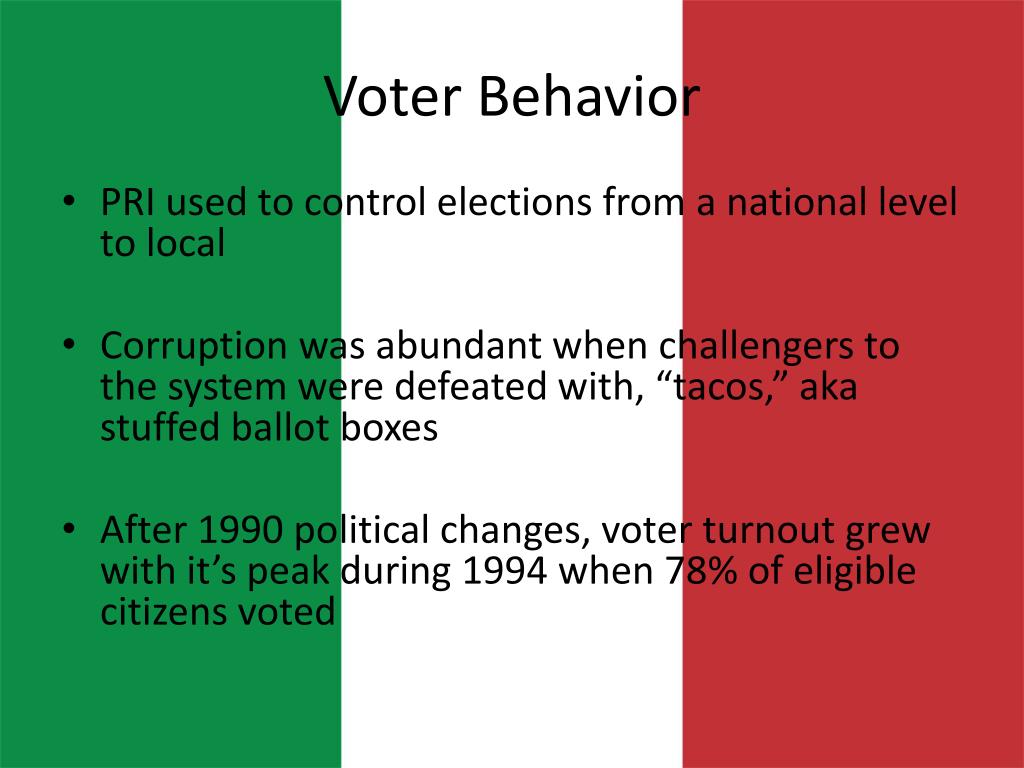 Voter Behavior

• PRI used to control elections from a national level to local

• Corruption was abundant when challengers to the system were defeated with, “tacos,” aka stuffed ballot boxes

• After 1990 political changes, voter turnout grew with it’s peak during 1994 when 78% of eligible citizens voted